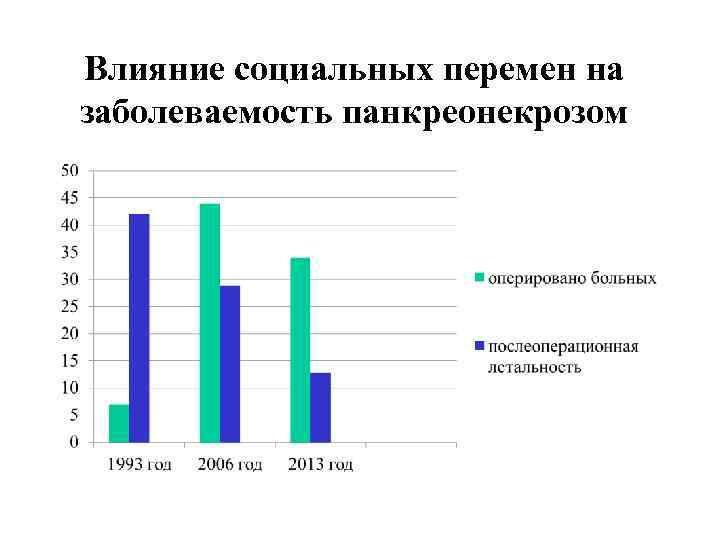 Влияние социальных перемен на заболеваемость панкреонекрозом

50
45
40
35
30
25
20
15
10
5
0

1993 год
2006 год
2013 год

оперировано больных

послеоперационная летальность